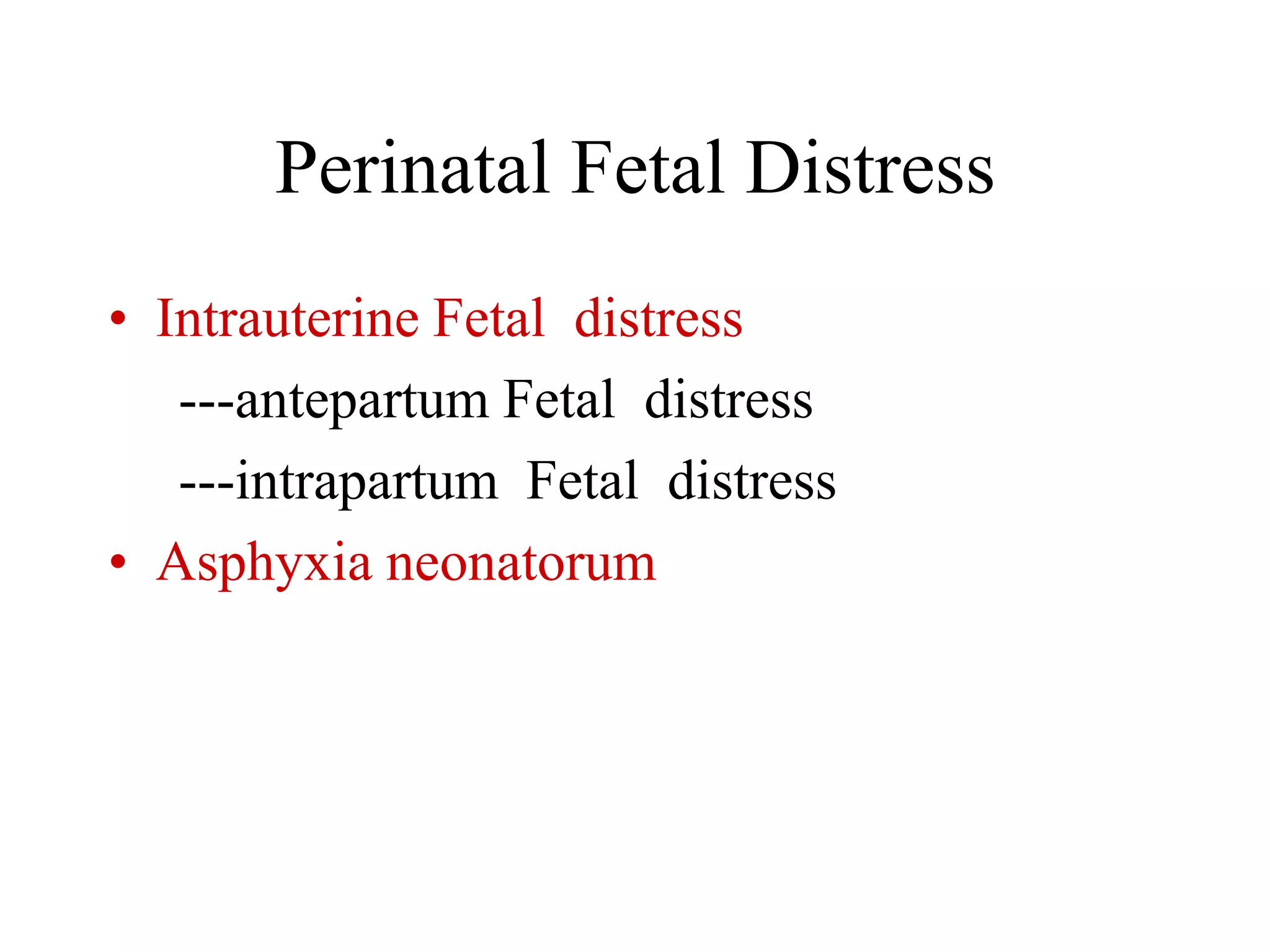 Perinatal Fetal Distress

• Intrauterine Fetal distress

---antepartum Fetal distress

---intrapartum Fetal distress

• Asphyxia neonatorum